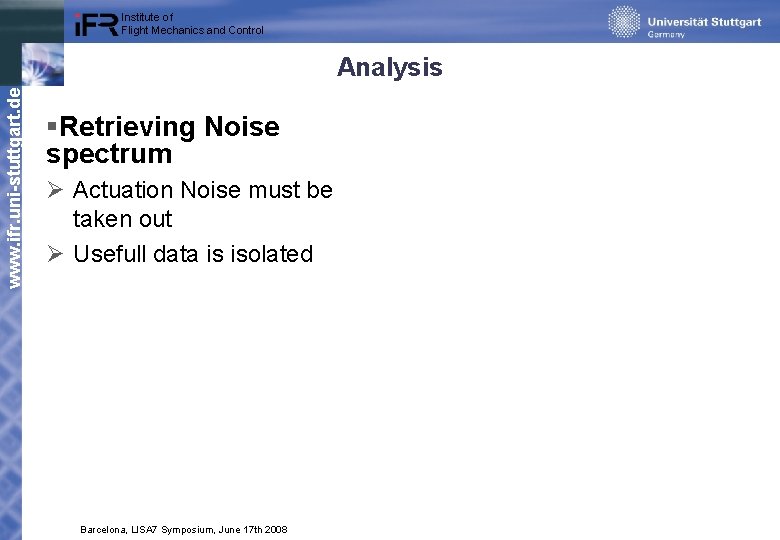 iFR Institute of Flight Mechanics and Control

Universität Stuttgart
Germany

www.ifr.uni-stuttgart.de

Analysis

▪Retrieving Noise spectrum

➢ Actuation Noise must be taken out

➢ Usefull data is isolated

Barcelona, LISA7 Symposium, June 17th 2008